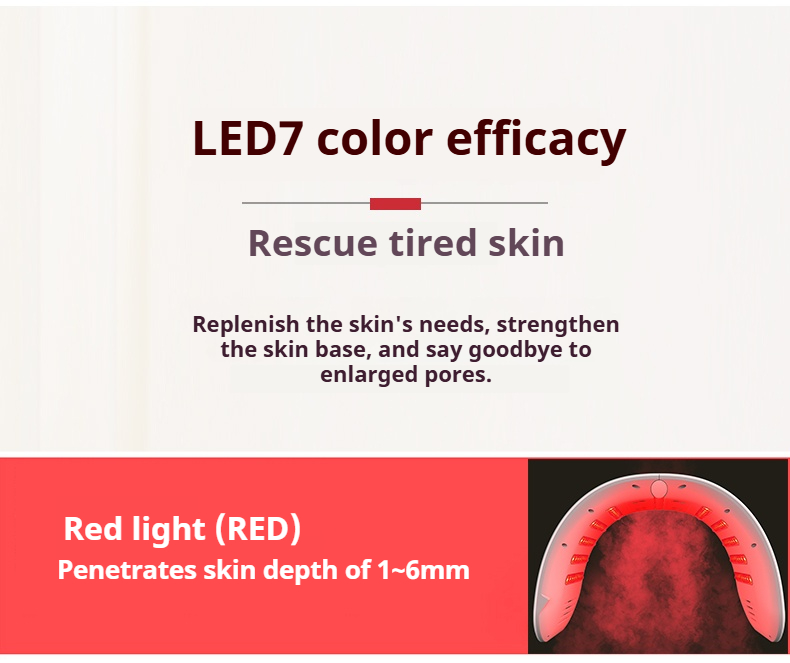 LED7 color efficacy

Rescue tired skin

Replenish the skin's needs, strengthen the skin base, and say goodbye to enlarged pores.

Red light (RED)
Penetrates skin depth of 1~6mm